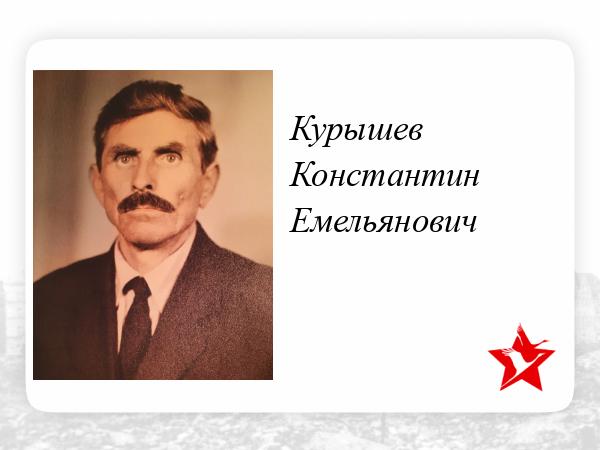 Курышев
Константин
Емельянович